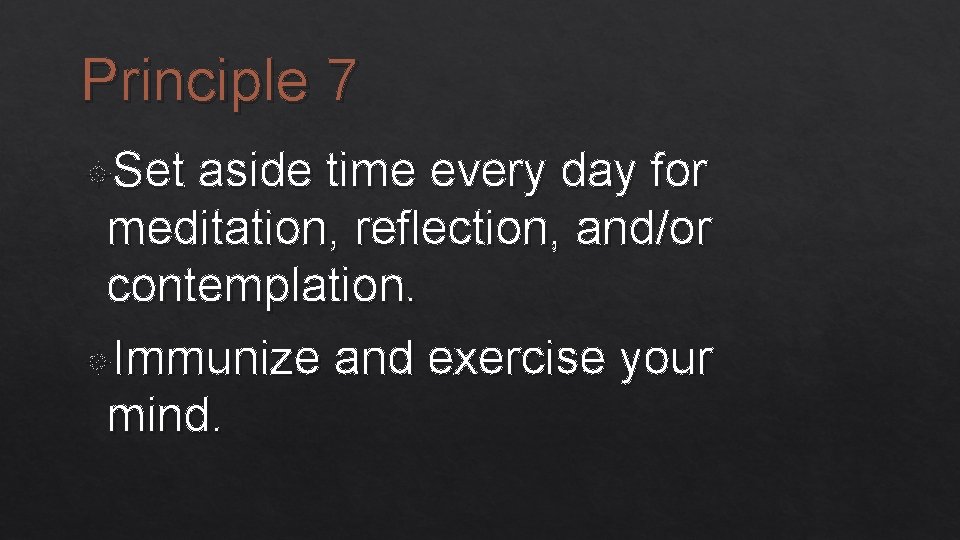 Principle 7

Set aside time every day for meditation, reflection, and/or contemplation.

Immunize and exercise your mind.